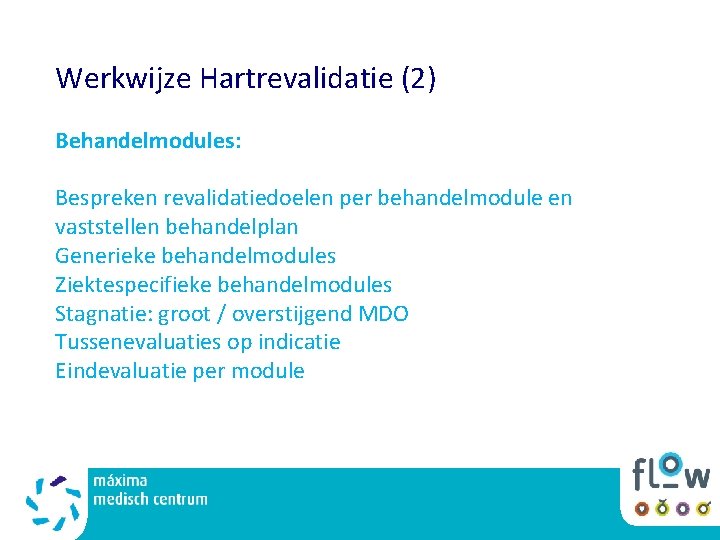 Werkwijze Hartrevalidatie (2)

Behandelmodules:

Bespreken revalidatiedoelen per behandelmodule en vaststellen behandelplan
Generieke behandelmodules
Ziektespecifieke behandelmodules
Stagnatie: groot / overstijgend MDO
Tussenevaluaties op indicatie
Eindevaluatie per module

máxima
medisch centrum

flow